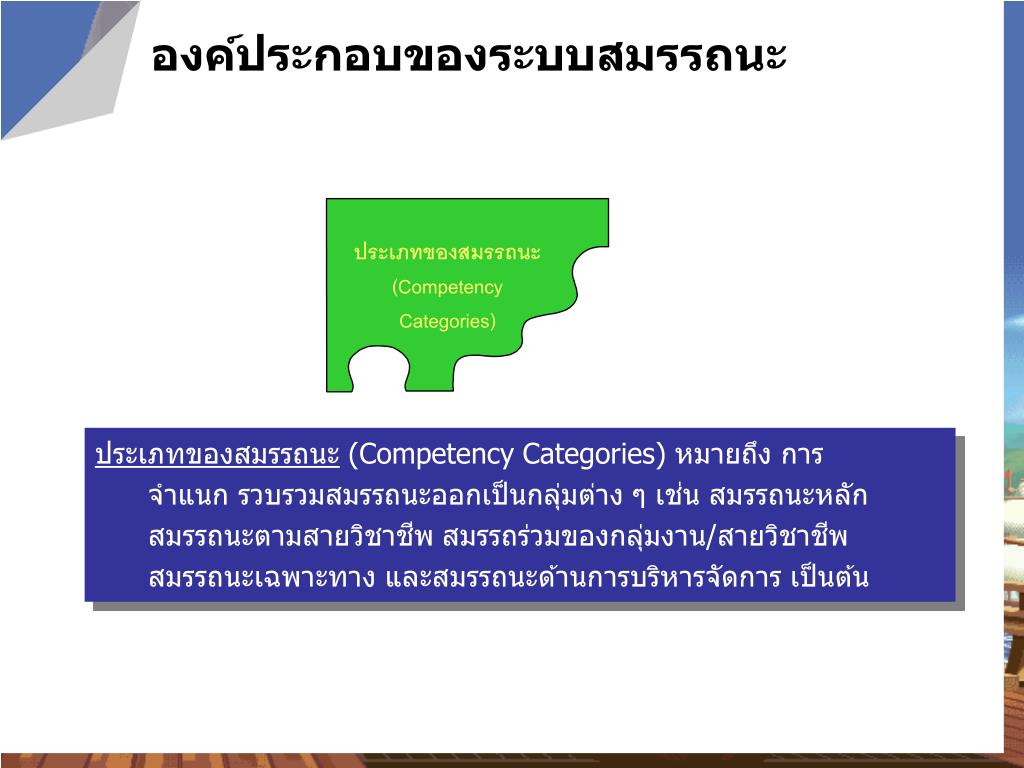 องค์ประกอบของระบบสมรรถนะ

ประเภทของสมรรถนะ (Competency Categories)

ประเภทของสมรรถนะ (Competency Categories) หมายถึง การจำแนก รวบรวมสมรรถนะออกเป็นกลุ่มต่าง ๆ เช่น สมรรถนะหลัก สมรรถนะตามสายวิชาชีพ สมรรถร่วมของกลุ่มงาน/สายวิชาชีพ สมรรถนะเฉพาะทาง และสมรรถนะด้านการบริหารจัดการ เป็นต้น